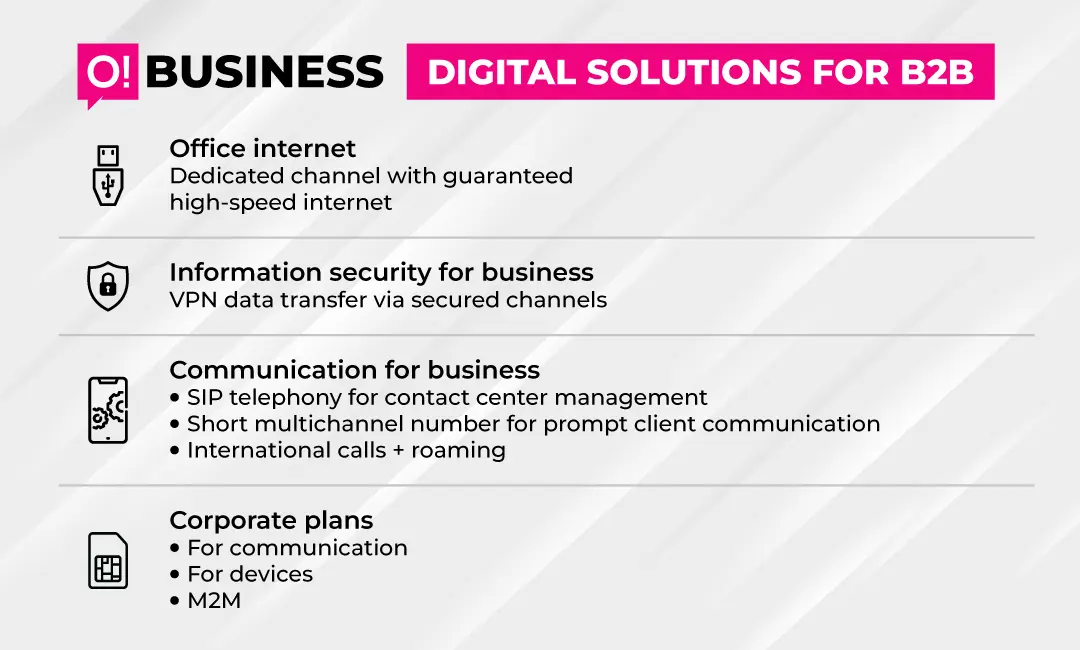 O! BUSINESS DIGITAL SOLUTIONS FOR B2B

Office internet
Dedicated channel with guaranteed high-speed internet

Information security for business
VPN data transfer via secured channels

Communication for business
• SIP telephony for contact center management
• Short multichannel number for prompt client communication
• International calls + roaming

Corporate plans
• For communication
• For devices
• M2M